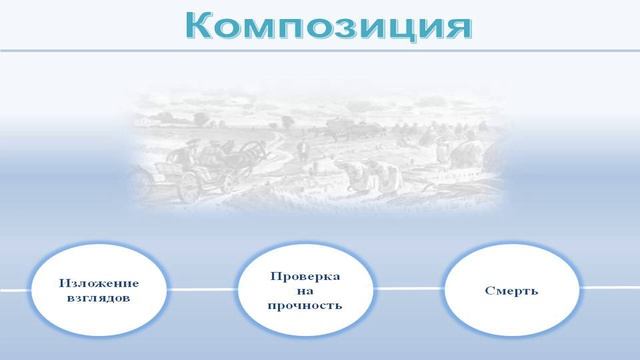 Композиция

Изложение взглядов

Проверка на прочность

Смерть